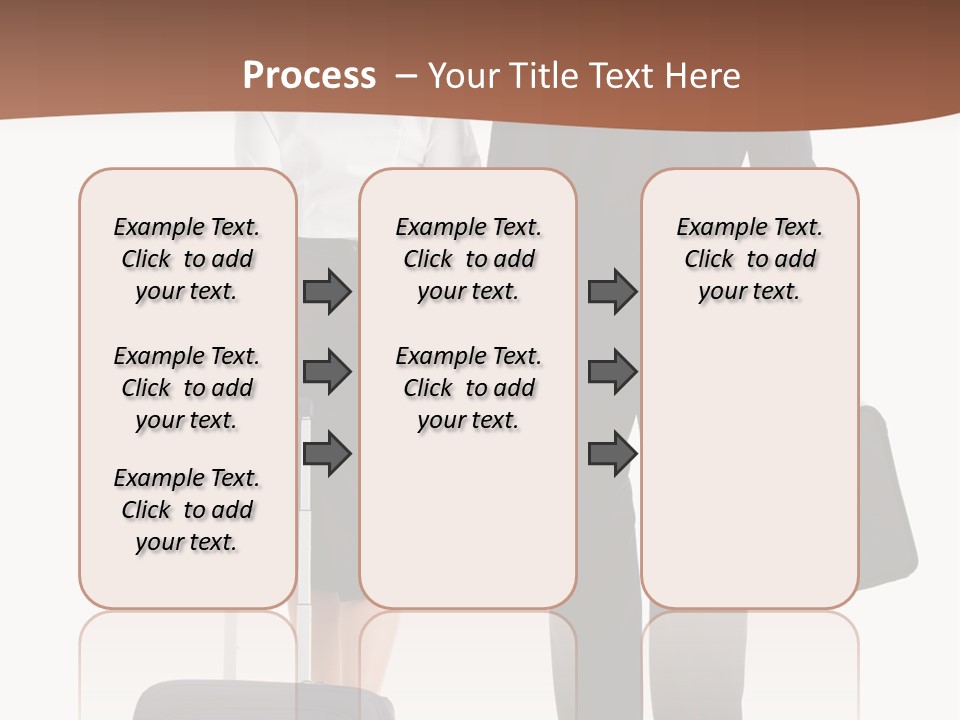 Process – Your Title Text Here

Example Text. Click to add your text.

Example Text. Click to add your text.

Example Text. Click to add your text.

Example Text. Click to add your text.

Example Text. Click to add your text.

Example Text. Click to add your text.